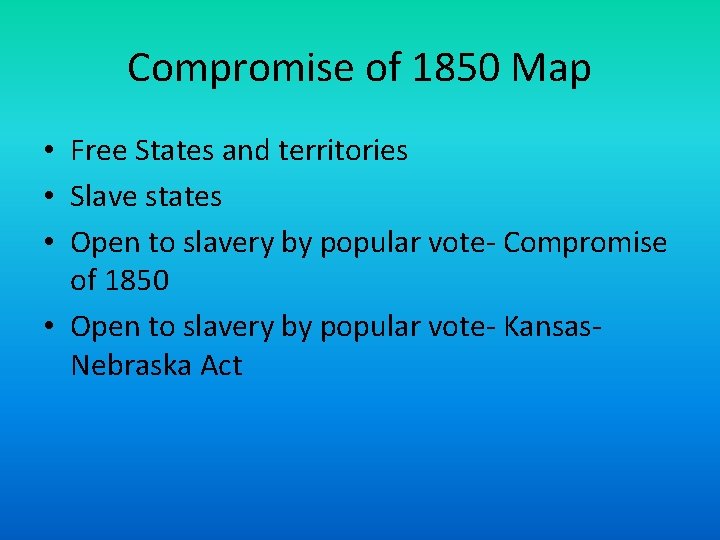 Compromise of 1850 Map

• Free States and territories
• Slave states
• Open to slavery by popular vote- Compromise of 1850
• Open to slavery by popular vote- Kansas-Nebraska Act